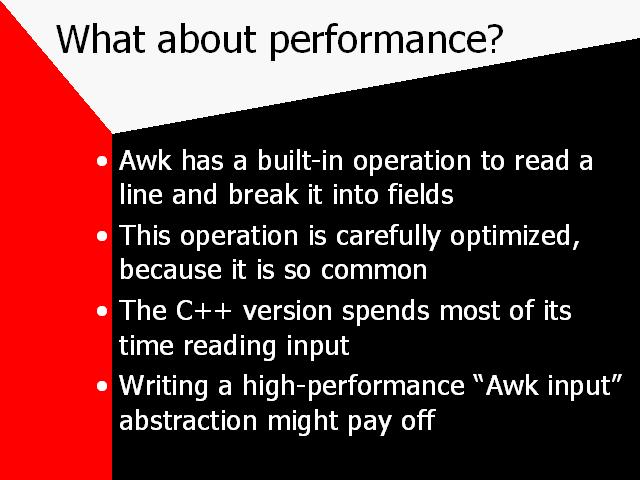 What about performance?

• Awk has a built-in operation to read a line and break it into fields
• This operation is carefully optimized, because it is so common
• The C++ version spends most of its time reading input
• Writing a high-performance “Awk input” abstraction might pay off